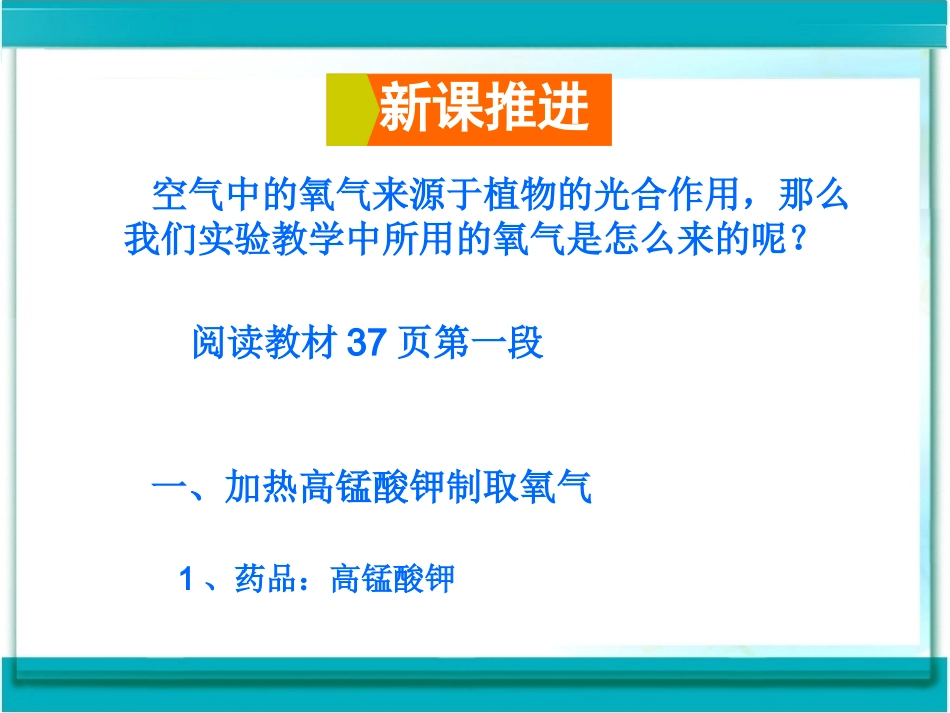 新课推进

空气中的氧气来源于植物的光合作用，那么我们实验教学中所用的氧气是怎么来的呢？

阅读教材 37 页第一段

一、加热高锰酸钾制取氧气

1 、药品：高锰酸钾